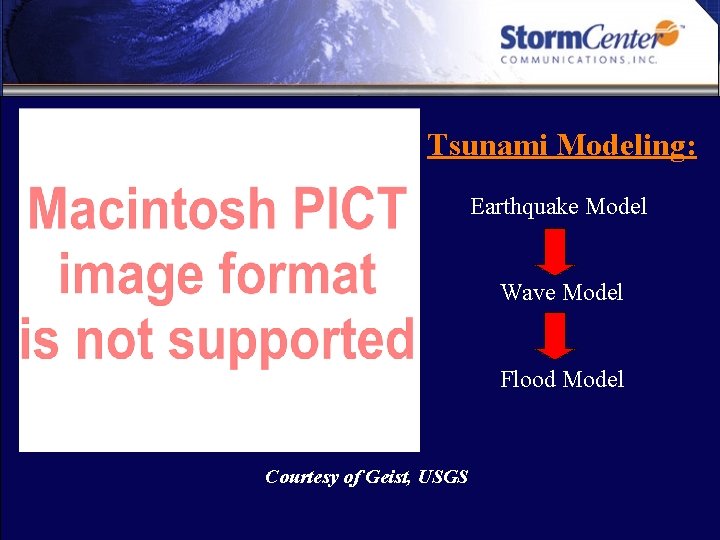 StormCenter™
COMMUNICATIONS, INC.

Macintosh PICT image format is not supported

Tsunami Modeling:

Earthquake Model

Wave Model

Flood Model

Courtesy of Geist, USGS